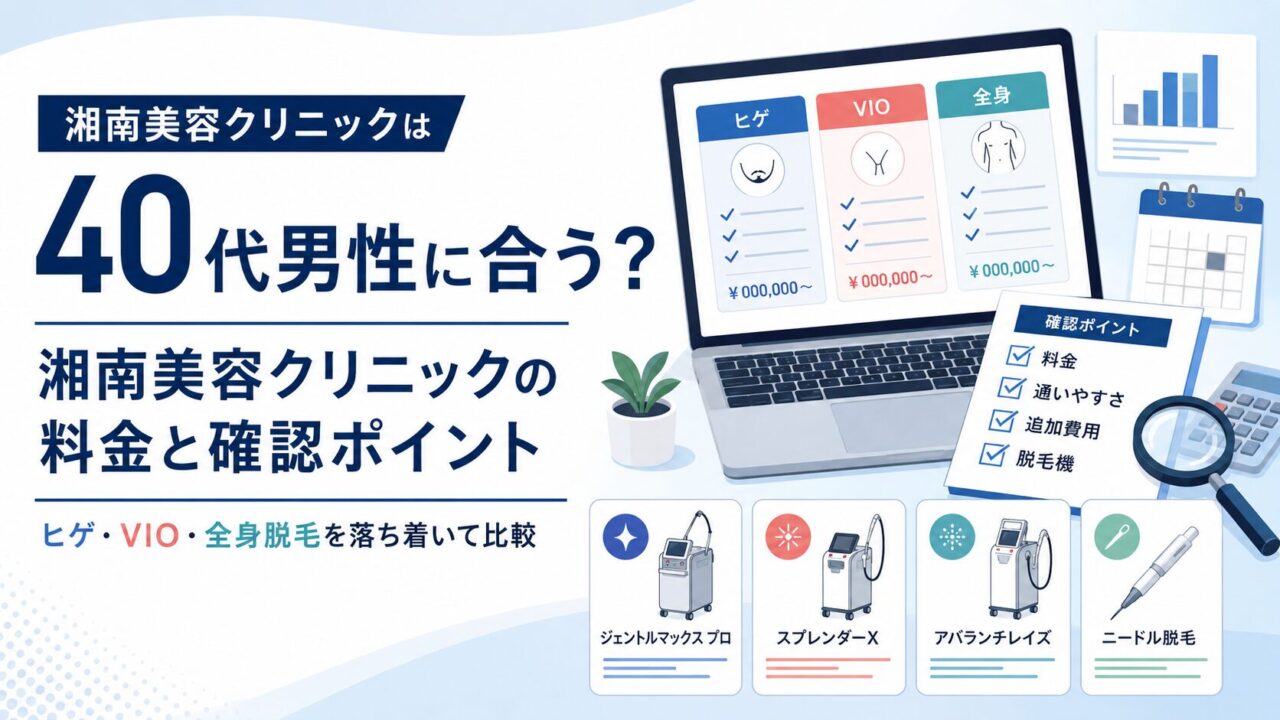 湘南美容クリニックは

40代男性に合う?

湘南美容クリニックの料金と確認ポイント

ヒゲ・VIO・全身脱毛を落ち着いて比較

ヒゲ
¥000,000～

VIO
¥000,000～

全身
¥000,000～

確認ポイント
料金
通いやすさ
追加費用
脱毛機

ジェントルマックス プロ

スプレンダーX

アバランチレイズ

ニードル脱毛